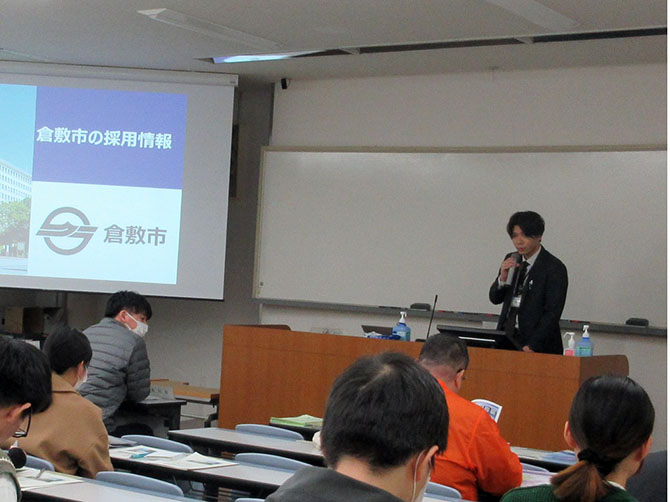 倉敷市の採用情報

倉敷市